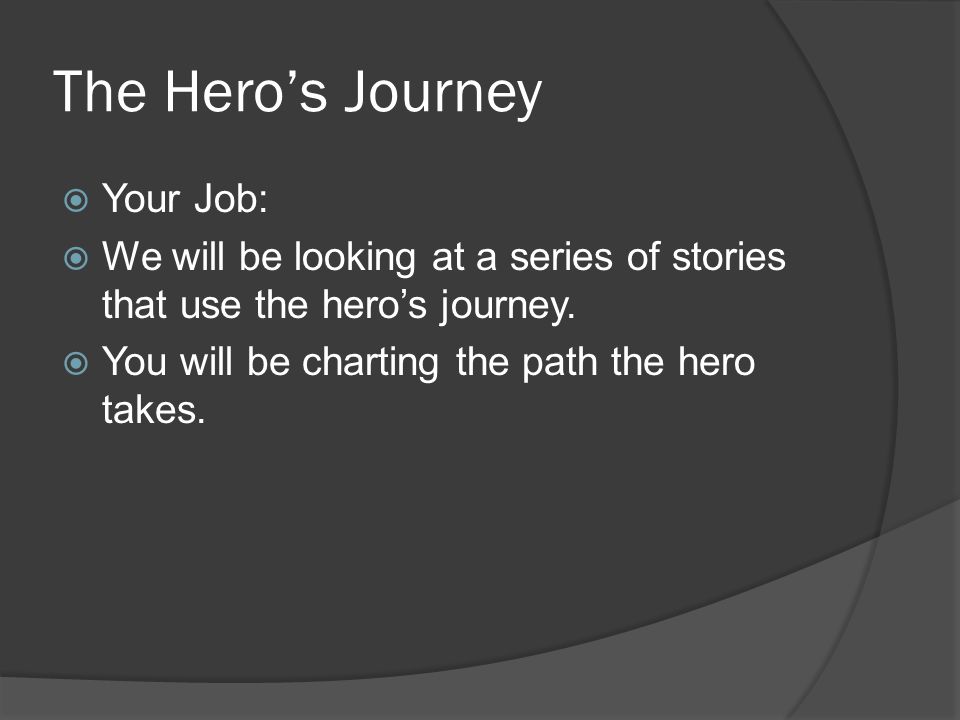 The Hero’s Journey

Your Job:

We will be looking at a series of stories that use the hero’s journey.

You will be charting the path the hero takes.